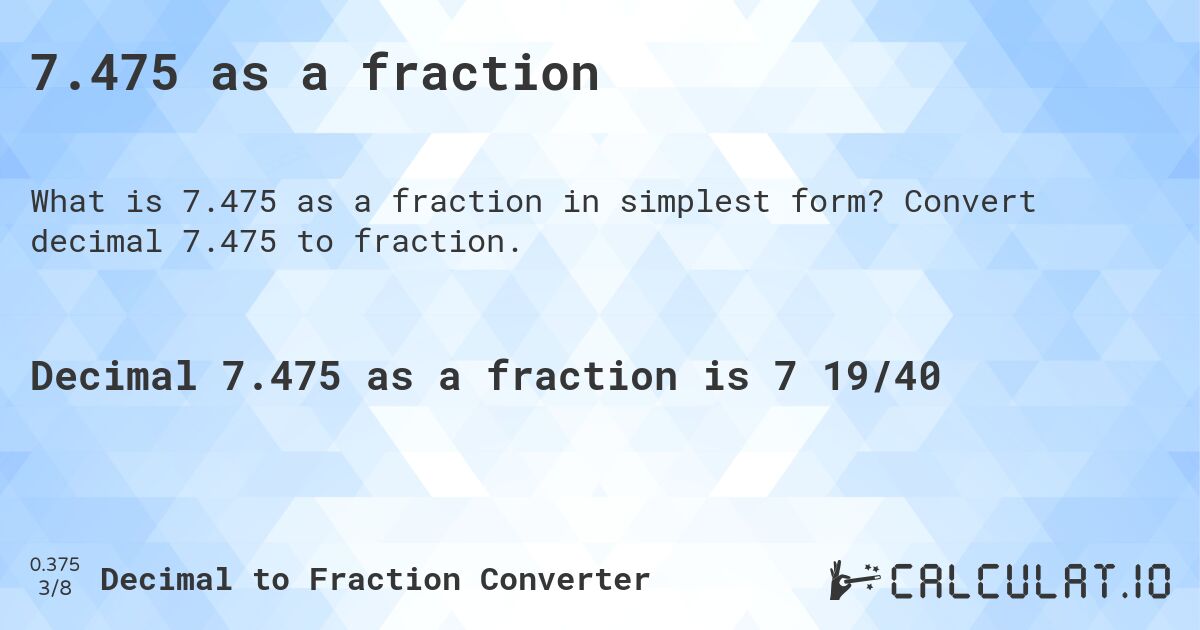 7.475 as a fraction

What is 7.475 as a fraction in simplest form? Convert decimal 7.475 to fraction.

Decimal 7.475 as a fraction is 7 19/40

0.375
3/8
Decimal to Fraction Converter

CALCULAT.IO